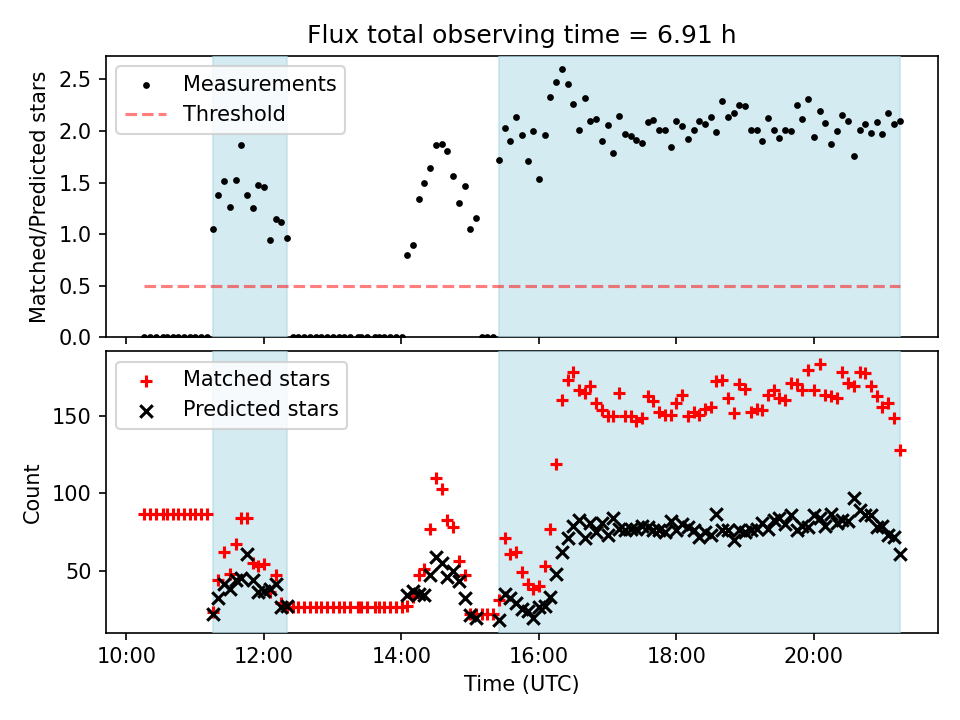 Flux total observing time = 6.91 h

Measurements
Threshold

Matched/Predicted stars

2.5
2.0
1.5
1.0
0.5
0.0

Matched stars
Predicted stars

Count

150
100
50

10:00
12:00
14:00
16:00
18:00
20:00

Time (UTC)